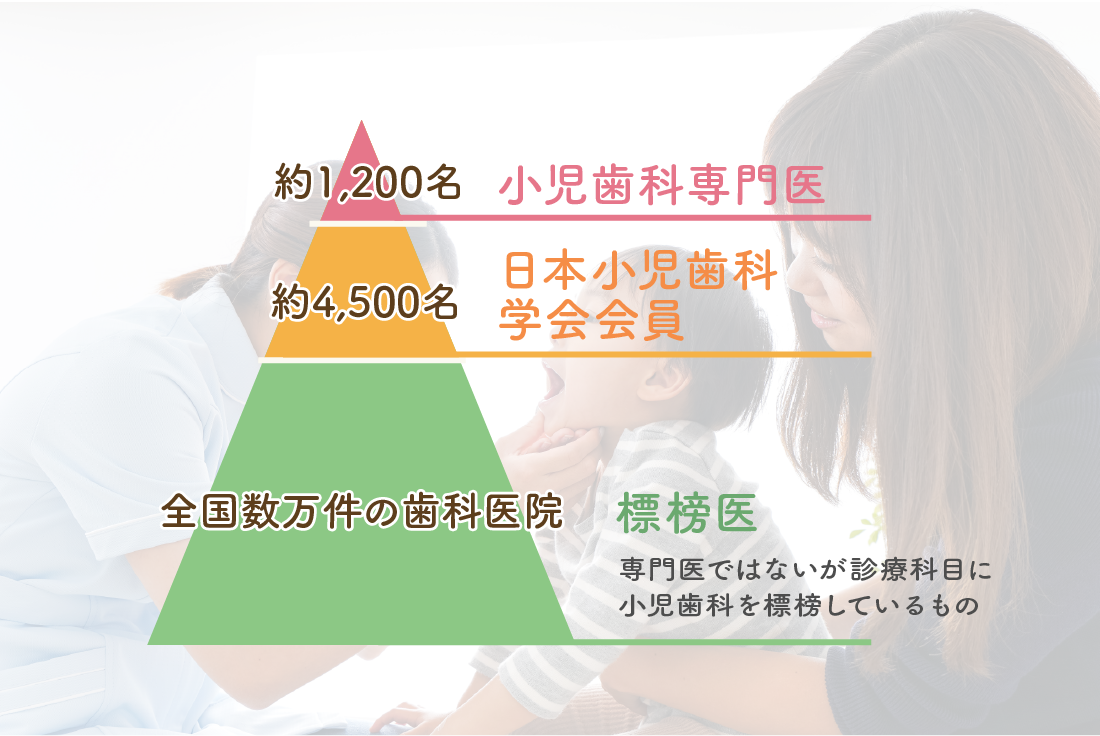 約1,200名 小児歯科専門医

約4,500名 日本小児歯科学会会員

全国数万件の歯科医院 標榜医

専門医ではないが診療科目に小児歯科を標榜しているもの